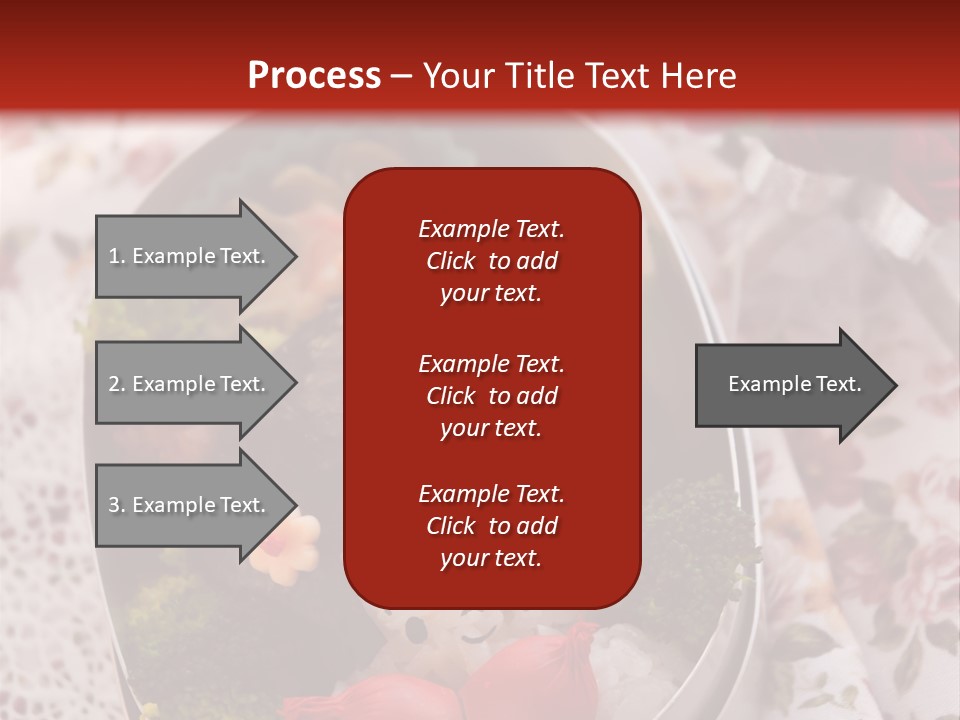 Process – Your Title Text Here

1. Example Text.

2. Example Text.

3. Example Text.

Example Text. Click to add your text.

Example Text. Click to add your text.

Example Text. Click to add your text.

Example Text.